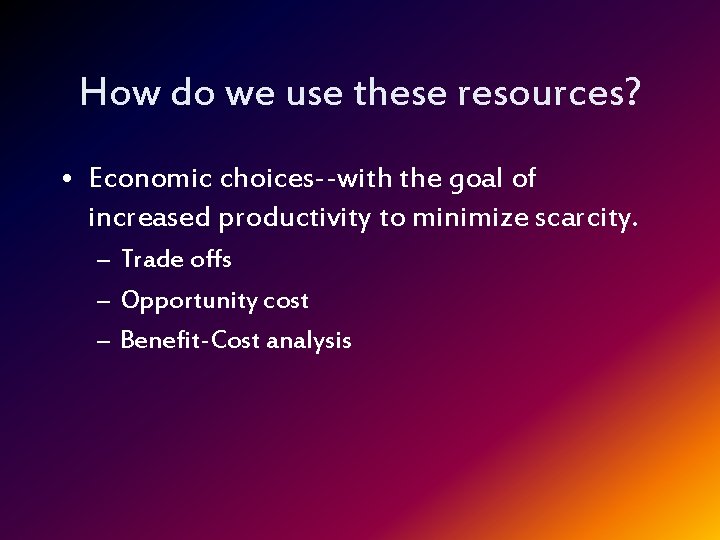 How do we use these resources?

• Economic choices--with the goal of increased productivity to minimize scarcity.
– Trade offs
– Opportunity cost
– Benefit-Cost analysis